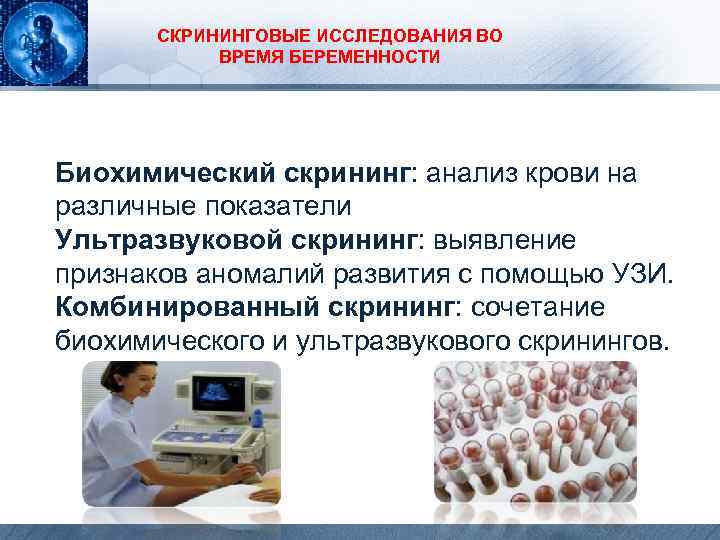 СКРИНИНГОВЫЕ ИССЛЕДОВАНИЯ ВО ВРЕМЯ БЕРЕМЕННОСТИ

Биохимический скрининг: анализ крови на различные показатели
Ультразвуковой скрининг: выявление признаков аномалий развития с помощью УЗИ.
Комбинированный скрининг: сочетание биохимического и ультразвукового скринингов.